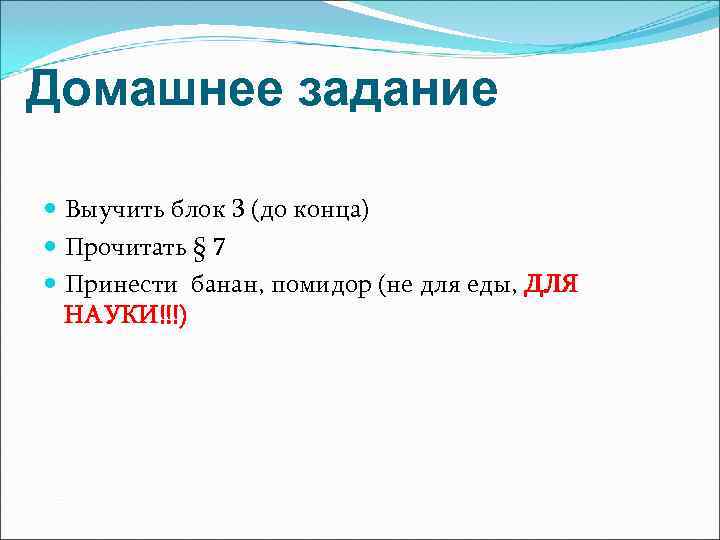 Домашнее задание

Выучить блок 3 (до конца)

Прочитать § 7

Принести банан, помидор (не для еды, ДЛЯ НАУКИ!!!)